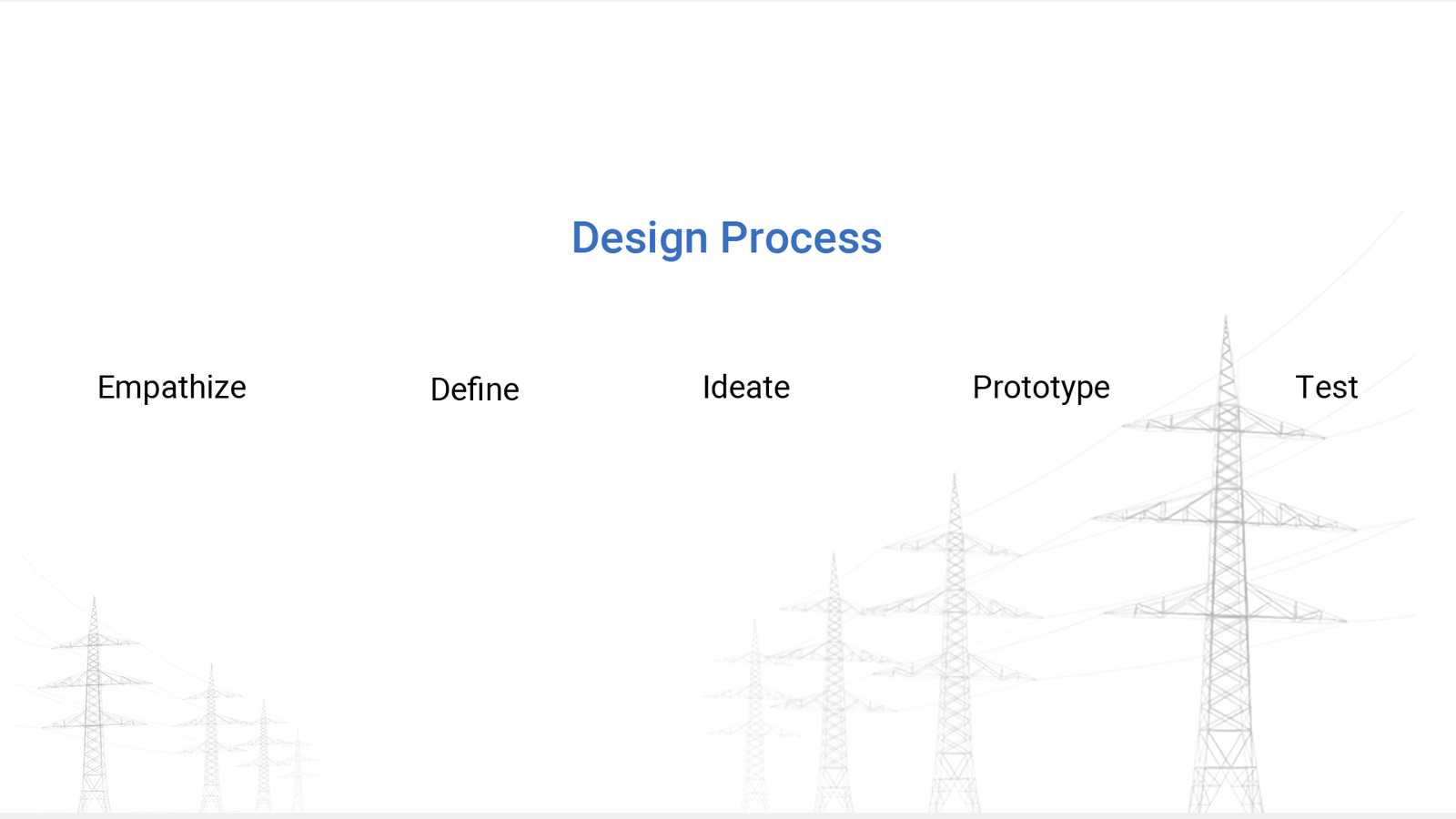 Design Process

Empathize

Define

Ideate

Prototype

Test